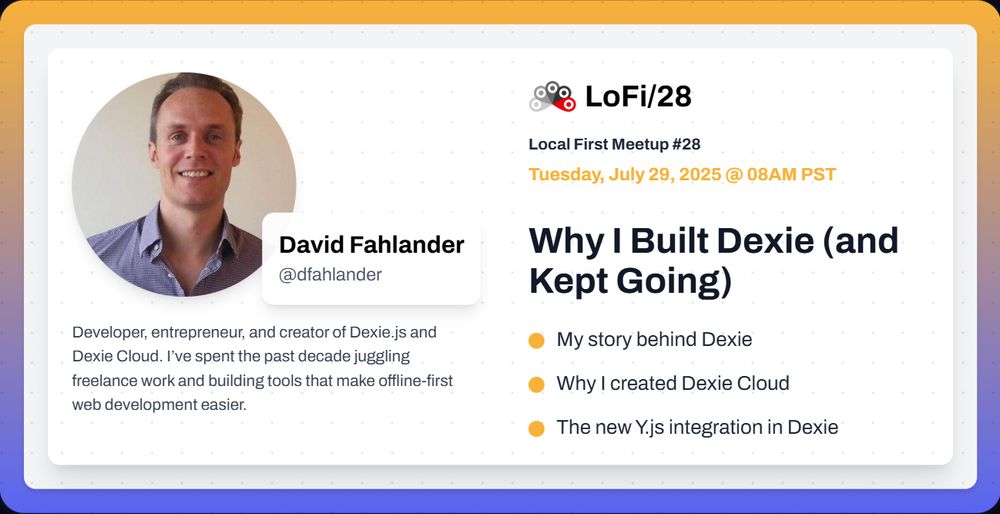 David Fahlander
@dfahlander

Developer, entrepreneur, and creator of Dexie.js and Dexie Cloud. I've spent the past decade juggling freelance work and building tools that make offline-first web development easier.

LoFi/28

Local First Meetup #28

Tuesday, July 29, 2025 @ 08AM PST

Why I Built Dexie (and Kept Going)

My story behind Dexie

Why I created Dexie Cloud

The new Y.js integration in Dexie